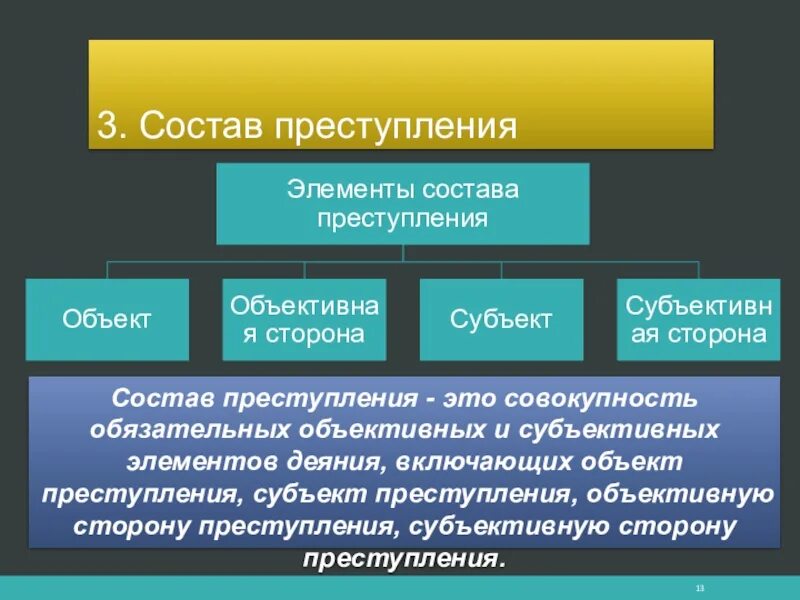 3. Состав преступления

Элементы состава преступления

Объект

Объективная сторона

Субъект

Субъективная сторона

Состав преступления - это совокупность обязательных объективных и субъективных элементов деяния, включающих объект преступления, субъект преступления, объективную сторону преступления, субъективную сторону преступления.

13